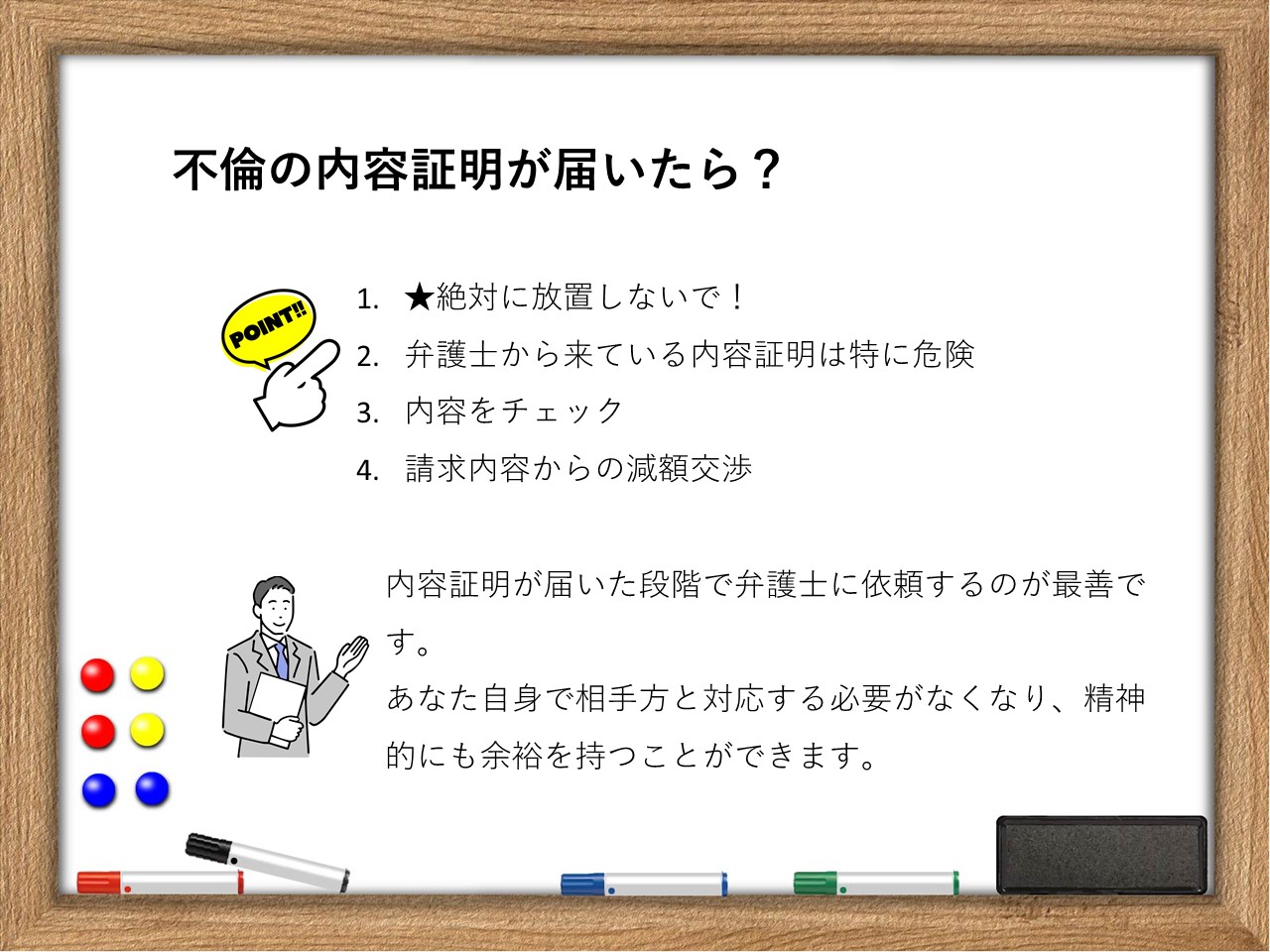 不倫の内容証明が届いたら？

POINT!!

1. ★絶対に放置しないで！
2. 弁護士から来ている内容証明は特に危険
3. 内容をチェック
4. 請求内容からの減額交渉

内容証明が届いた段階で弁護士に依頼するのが最善です。
あなた自身で相手方と対応する必要がなくなり、精神的にも余裕を持つことができます。